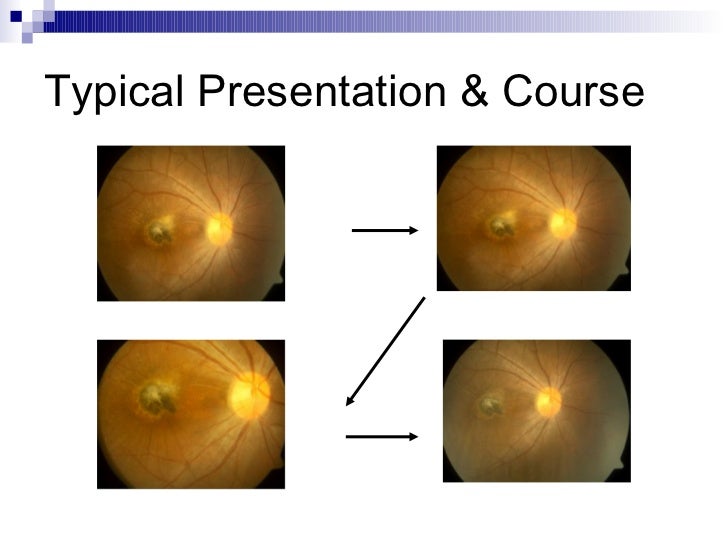 Typical Presentation & Course